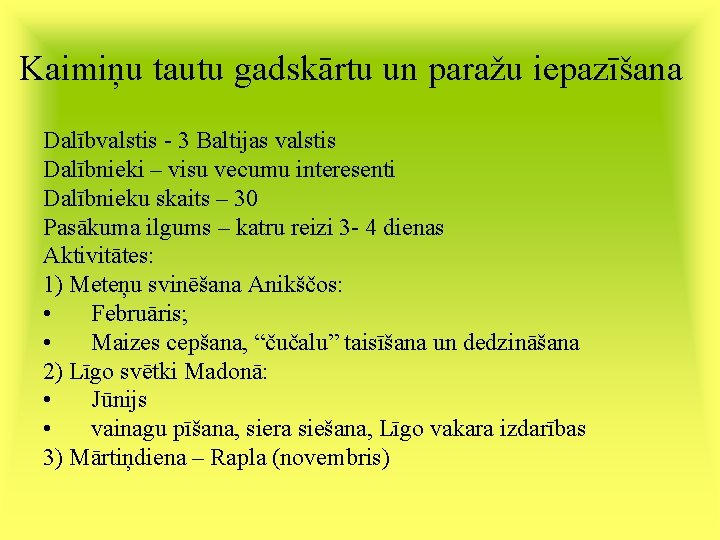 Kaimiņu tautu gadskārtu un paražu iepazīšana

Dalībvalstis - 3 Baltijas valstis
Dalībnieki – visu vecumu interesenti
Dalībnieku skaits – 30
Pasākuma ilgums – katru reizi 3- 4 dienas
Aktivitātes:
1) Meteņu svinēšana Anikščos:
• Februāris;
• Maizes cepšana, “čučalu” taisīšana un dedzināšana
2) Līgo svētki Madonā:
• Jūnijs
• vainagu pīšana, siera siešana, Līgo vakara izdarības
3) Mārtiņdiena – Rapla (novembris)